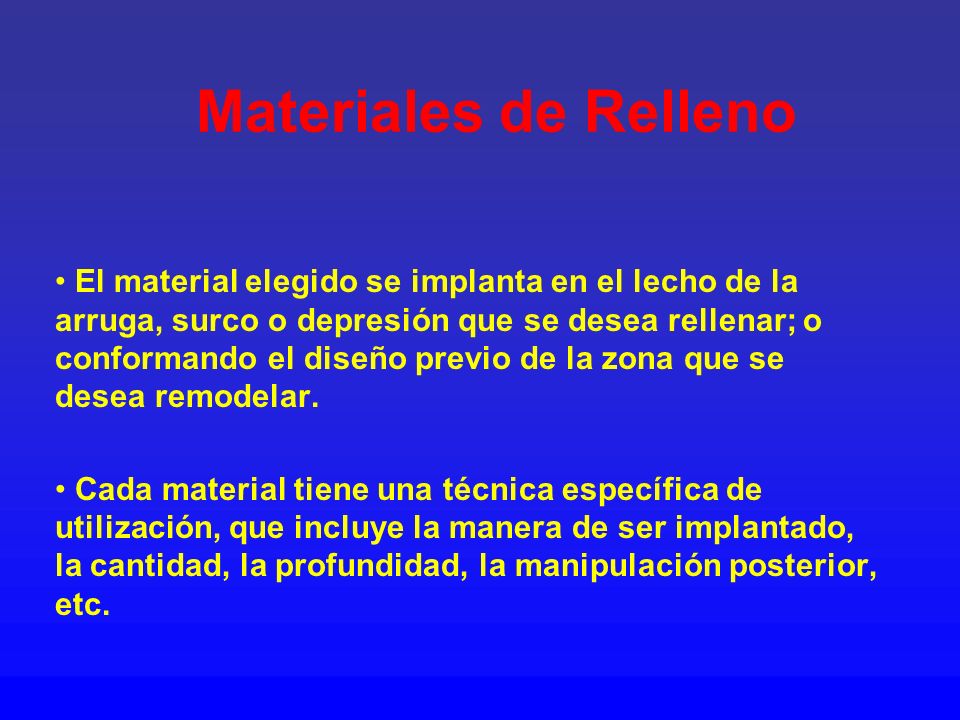 Materiales de Relleno

• El material elegido se implanta en el lecho de la arruga, surco o depresión que se desea rellenar; o conformando el diseño previo de la zona que se desea remodelar.

• Cada material tiene una técnica específica de utilización, que incluye la manera de ser implantado, la cantidad, la profundidad, la manipulación posterior, etc.